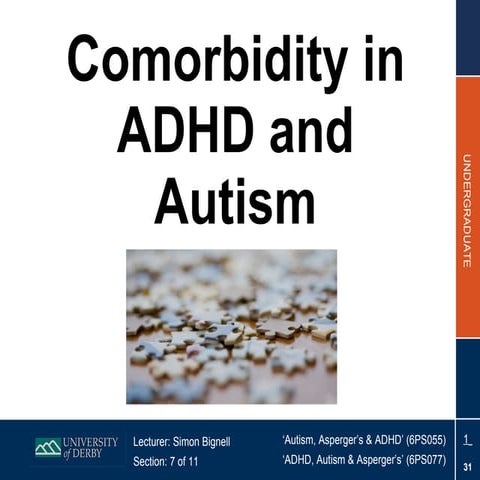 Comorbidity in ADHD and Autism

UNDERGRADUATE

UNIVERSITY of DERBY

Lecturer: Simon Bignell
Section: 7 of 11

'Autism, Asperger's & ADHD' (6PS055)
'ADHD, Autism & Asperger's' (6PS077)

1
31